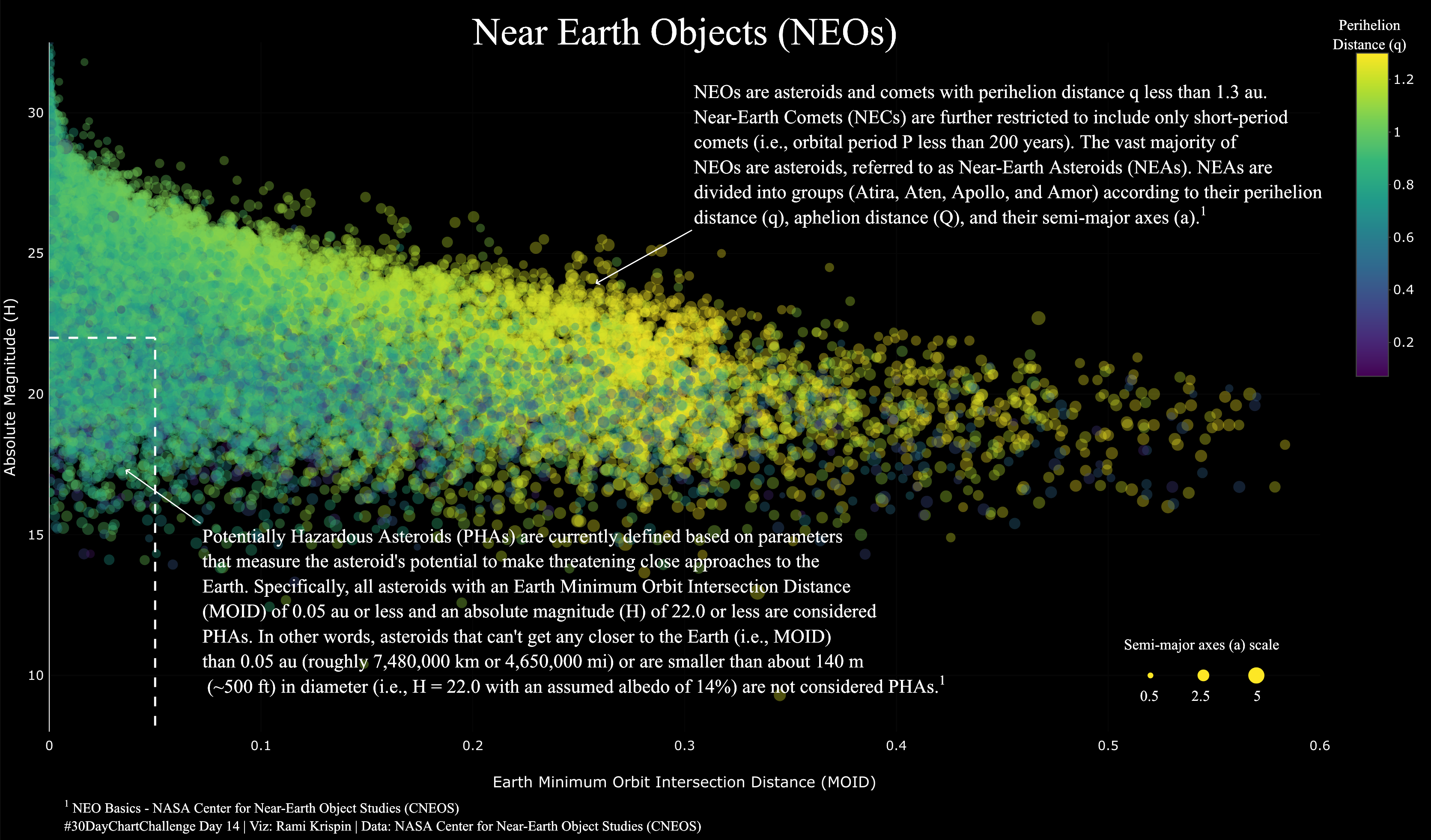 Near Earth Objects (NEOs)

Perihelion Distance (q)

1.2
1
0.8
0.6
0.4
0.2

NEOs are asteroids and comets with perihelion distance q less than 1.3 au. Near-Earth Comets (NECs) are further restricted to include only short-period comets (i.e., orbital period P less than 200 years). The vast majority of NEOs are asteroids, referred to as Near-Earth Asteroids (NEAs). NEAs are divided into groups (Atira, Aten, Apollo, and Amor) according to their perihelion distance (q), aphelion distance (Q), and their semi-major axes (a).$^1$

Absolute Magnitude (H)

30
25
20
15
10

Potentially Hazardous Asteroids (PHAs) are currently defined based on parameters that measure the asteroid's potential to make threatening close approaches to the Earth. Specifically, all asteroids with an Earth Minimum Orbit Intersection Distance (MOID) of 0.05 au or less and an absolute magnitude (H) of 22.0 or less are considered PHAs. In other words, asteroids that can't get any closer to the Earth (i.e., MOID) than 0.05 au (roughly 7,480,000 km or 4,650,000 mi) or are smaller than about 140 m (~500 ft) in diameter (i.e., H = 22.0 with an assumed albedo of 14%) are not considered PHAs.$^1$

Semi-major axes (a) scale

0.5 2.5 5

0 0.1 0.2 0.3 0.4 0.5 0.6

Earth Minimum Orbit Intersection Distance (MOID)

$^1$ NEO Basics - NASA Center for Near-Earth Object Studies (CNEOS)
#30DayChartChallenge Day 14 | Viz: Rami Krispin | Data: NASA Center for Near-Earth Object Studies (CNEOS)